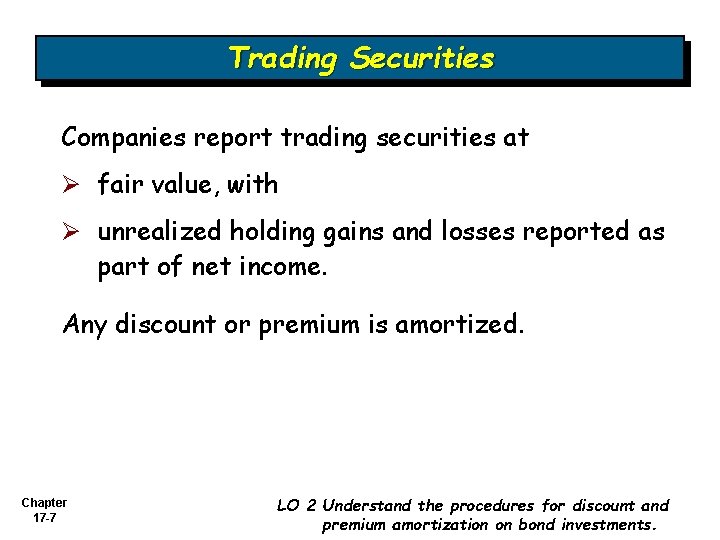 Trading Securities

Companies report trading securities at

➢ fair value, with

➢ unrealized holding gains and losses reported as part of net income.

Any discount or premium is amortized.

Chapter
17-7

LO 2 Understand the procedures for discount and premium amortization on bond investments.